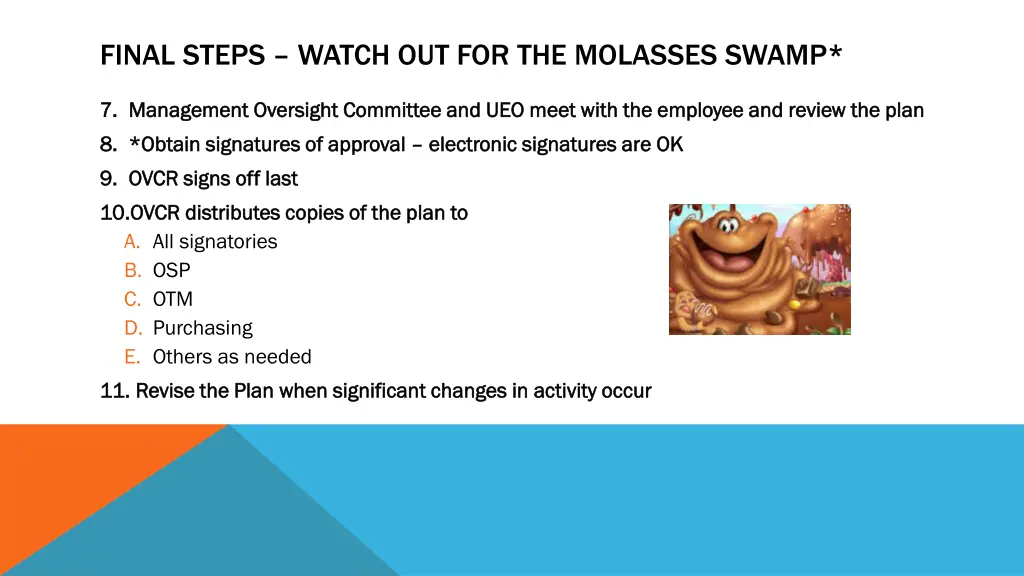 FINAL STEPS – WATCH OUT FOR THE MOLASSES SWAMP*

7. Management Oversight Committee and UEO meet with the employee and review the plan
8. *Obtain signatures of approval – electronic signatures are OK
9. OVCR signs off last
10.OVCR distributes copies of the plan to
A. All signatories
B. OSP
C. OTM
D. Purchasing
E. Others as needed
11. Revise the Plan when significant changes in activity occur